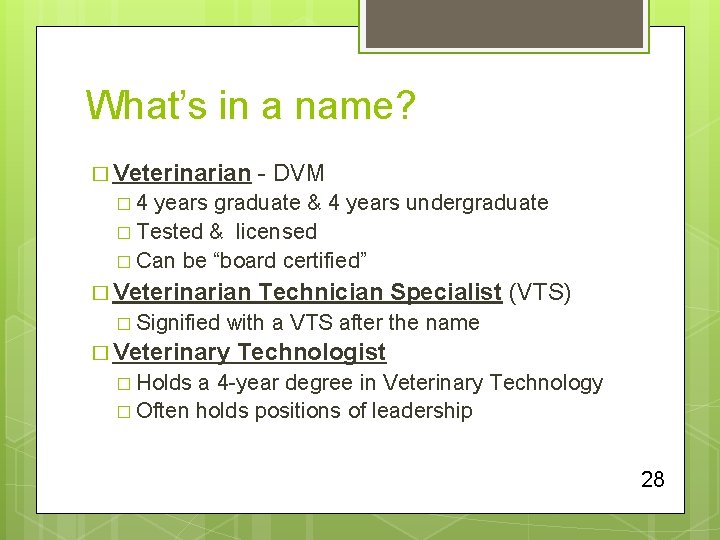 What's in a name?

□ Veterinarian - DVM
□ 4 years graduate & 4 years undergraduate
□ Tested & licensed
□ Can be "board certified"

□ Veterinarian Technician Specialist (VTS)
□ Signified with a VTS after the name

□ Veterinary Technologist
□ Holds a 4-year degree in Veterinary Technology
□ Often holds positions of leadership

28